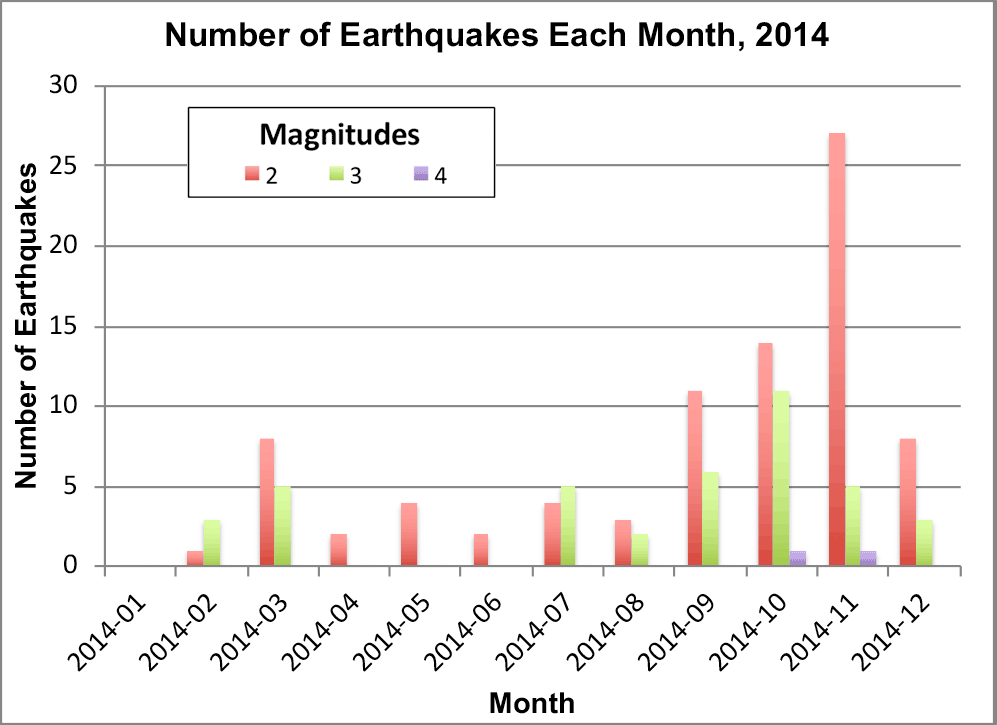 Number of Earthquakes Each Month, 2014

Magnitudes
2
3
4

Number of Earthquakes

30
25
20
15
10
5
0

2014-01
2014-02
2014-03
2014-04
2014-05
2014-06
2014-07
2014-08
2014-09
2014-10
2014-11
2014-12

Month